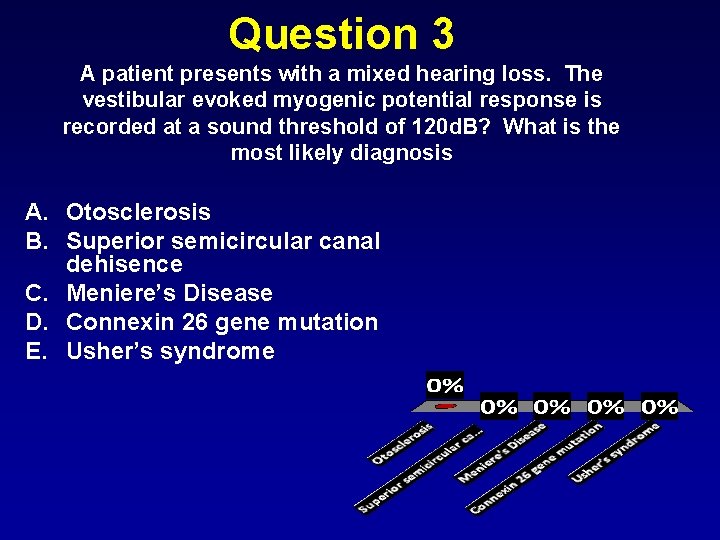 Question 3

A patient presents with a mixed hearing loss. The vestibular evoked myogenic potential response is recorded at a sound threshold of 120dB? What is the most likely diagnosis

A. Otosclerosis
B. Superior semicircular canal dehisence
C. Meniere's Disease
D. Connexin 26 gene mutation
E. Usher's syndrome

0%
0%
0%
0%
0%

Otosclerosis
Superior semicircular ca...
Meniere's Disease
Connexin 26 gene mutation
Usher's syndrome